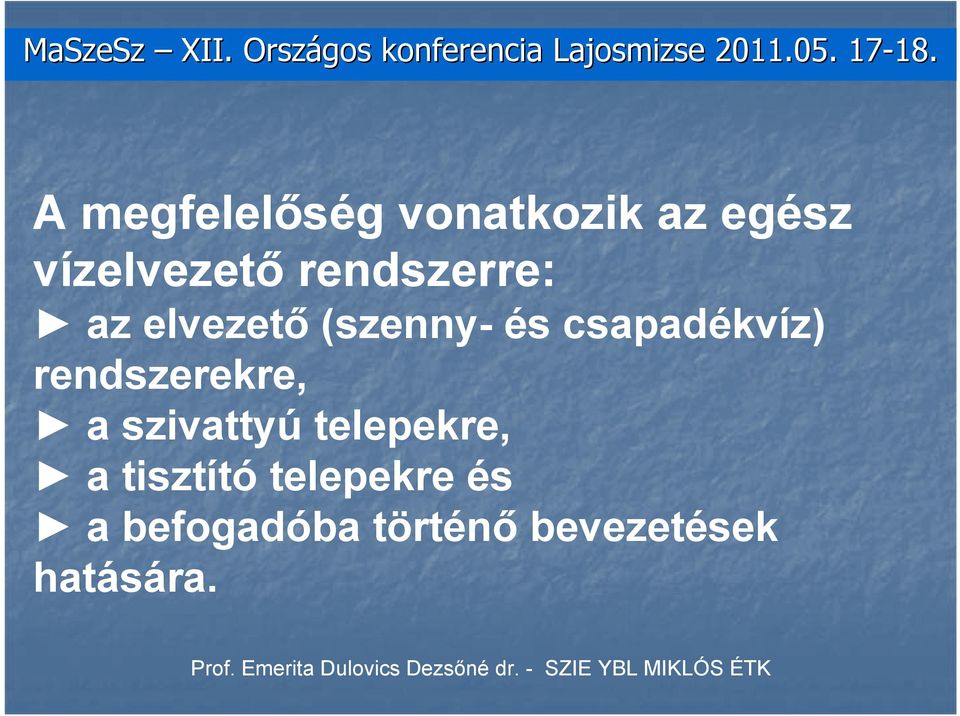 MaSzeSz – XII. Országos konferencia Lajosmizse 2011.05. 17-18.

A megfelelőség vonatkozik az egész vízelvezető rendszerre:
► az elvezető (szenny- és csapadékvíz) rendszerekre,
► a szivattyú telepekre,
► a tisztító telepekre és
► a befogadóba történő bevezetések hatására.

Prof. Emerita Dulovics Dezsőné dr. - SZIE YBL MIKLÓS ÉTK